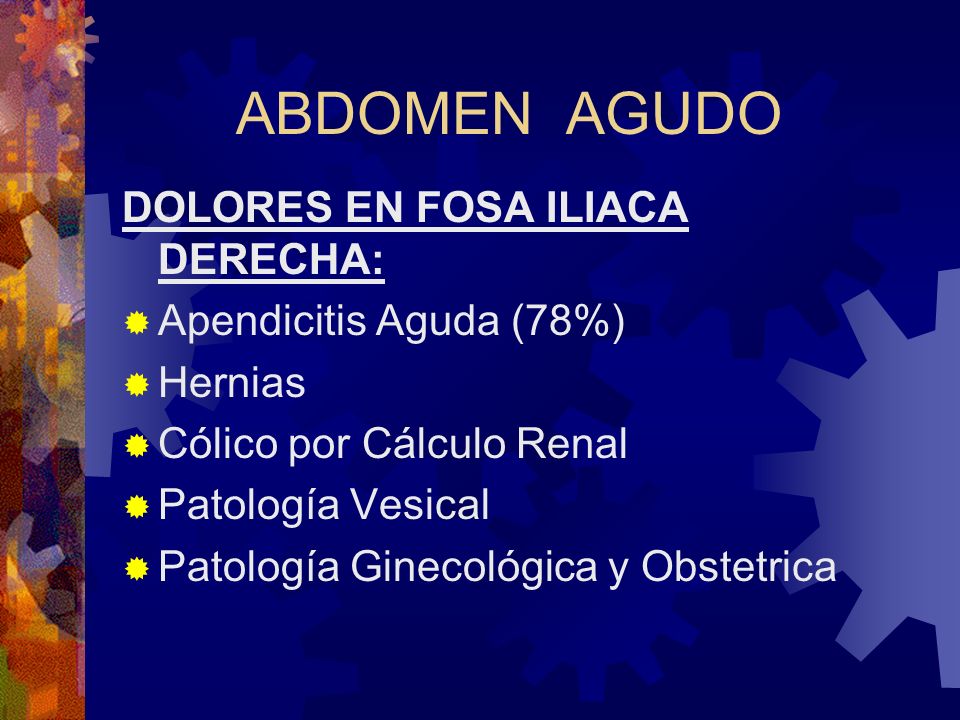 ABDOMEN AGUDO

DOLORES EN FOSA ILIACA DERECHA:

Apendicitis Aguda (78%)
Hernias
Cólico por Cálculo Renal
Patología Vesical
Patología Ginecológica y Obstetrica